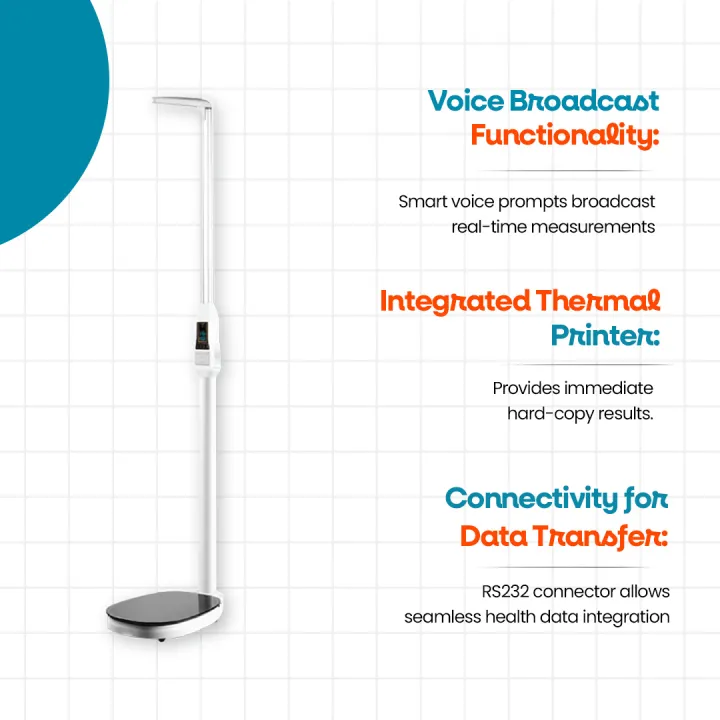 Voice Broadcast Functionality:

Smart voice prompts broadcast real-time measurements

Integrated Thermal Printer:

Provides immediate hard-copy results.

Connectivity for Data Transfer:

RS232 connector allows seamless health data integration